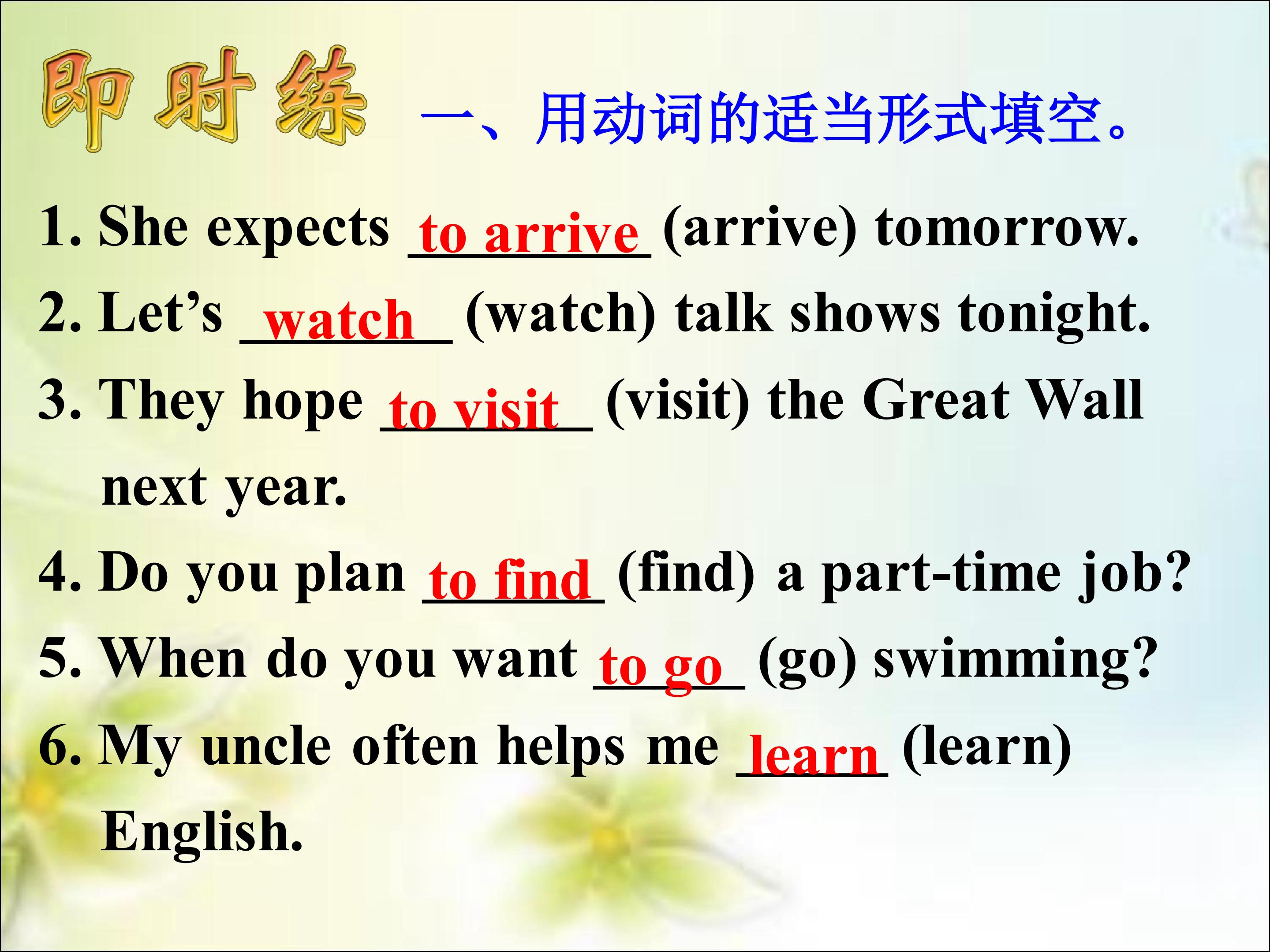 即时练 一、用动词的适当形式填空。

1. She expects to arrive (arrive) tomorrow.

2. Let’s watch (watch) talk shows tonight.

3. They hope to visit (visit) the Great Wall next year.

4. Do you plan to find (find) a part-time job?

5. When do you want to go (go) swimming?

6. My uncle often helps me learn (learn) English.